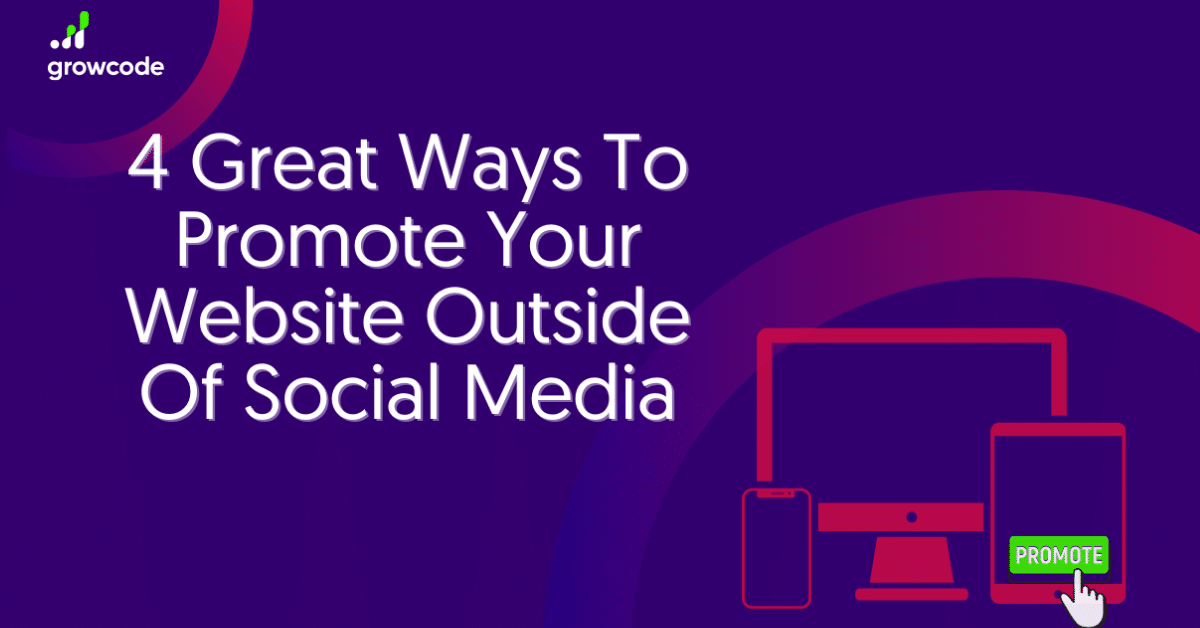 growcode

4 Great Ways To Promote Your Website Outside Of Social Media

PROMOTE